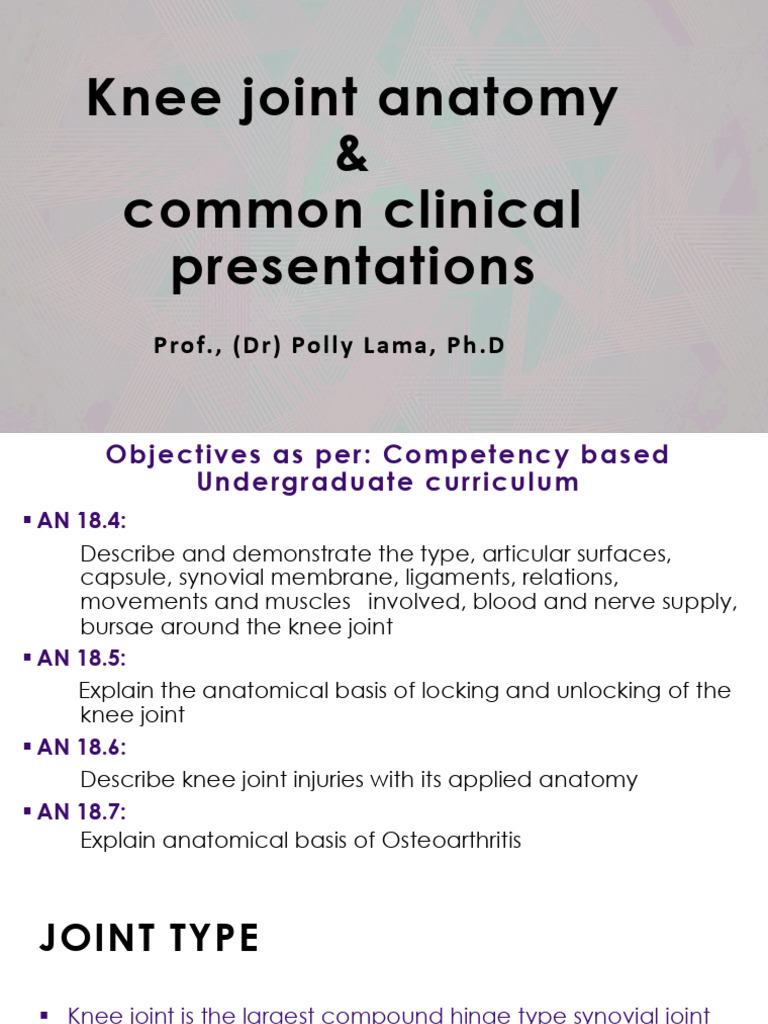 Knee joint anatomy
&
common clinical presentations

Prof., (Dr) Polly Lama, Ph.D

Objectives as per: Competency based Undergraduate curriculum

▪ AN 18.4:
Describe and demonstrate the type, articular surfaces, capsule, synovial membrane, ligaments, relations, movements and muscles involved, blood and nerve supply, bursae around the knee joint

▪ AN 18.5:
Explain the anatomical basis of locking and unlocking of the knee joint

▪ AN 18.6:
Describe knee joint injuries with its applied anatomy

▪ AN 18.7:
Explain anatomical basis of Osteoarthritis

JOINT TYPE

▪ Knee joint is the largest compound hinge type synovial joint